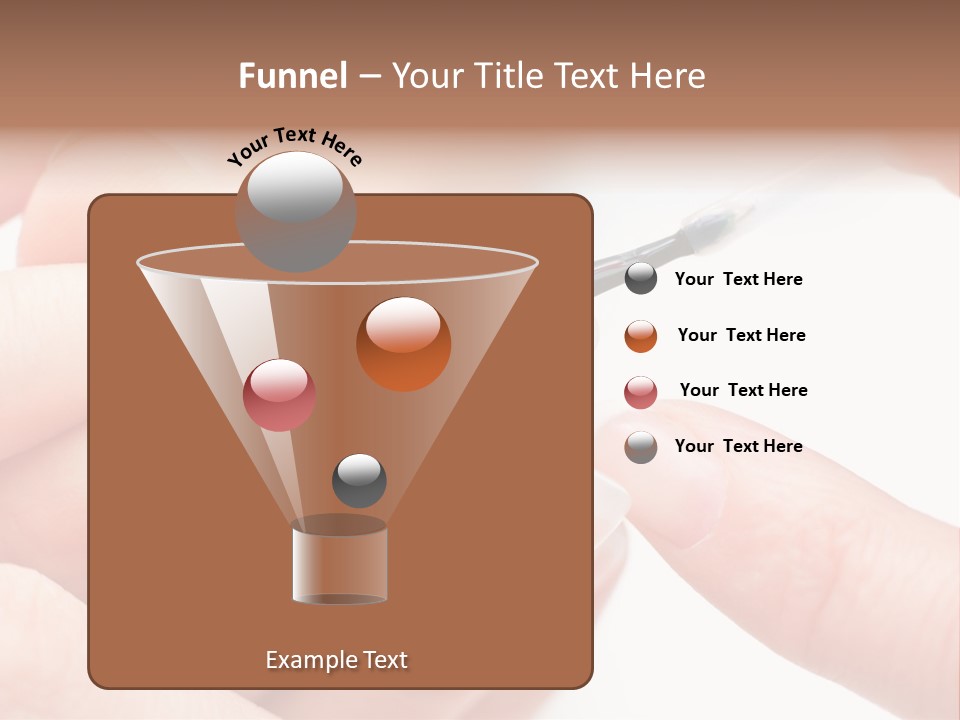 Funnel – Your Title Text Here

Your Text Here

Your Text Here

Your Text Here

Your Text Here

Your Text Here

Example Text